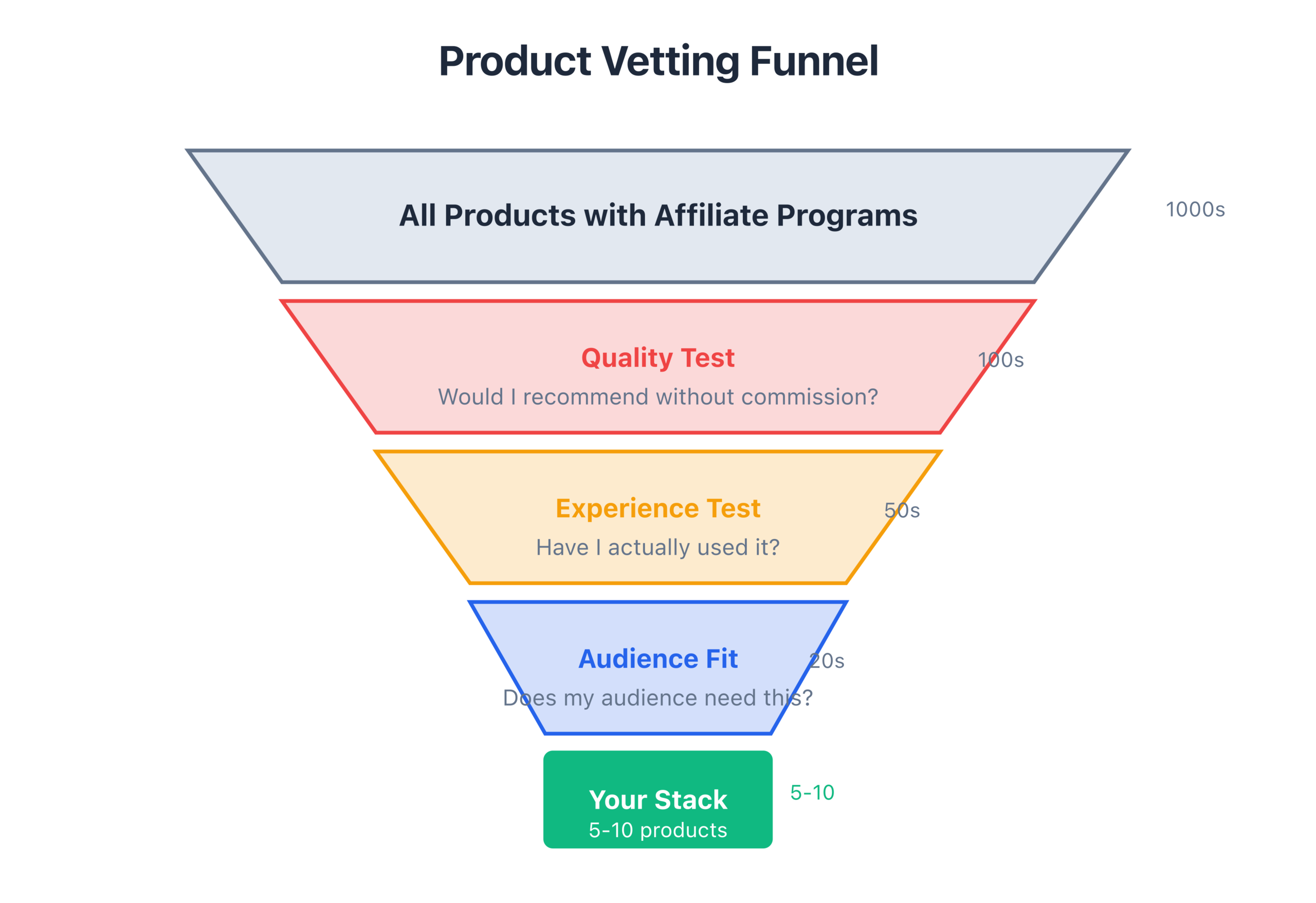 Product Vetting Funnel

All Products with Affiliate Programs

1000s

Quality Test

Would I recommend without commission?

100s

Experience Test

Have I actually used it?

50s

Audience Fit

Does my audience need this?

20s

Your Stack

5-10 products

5-10